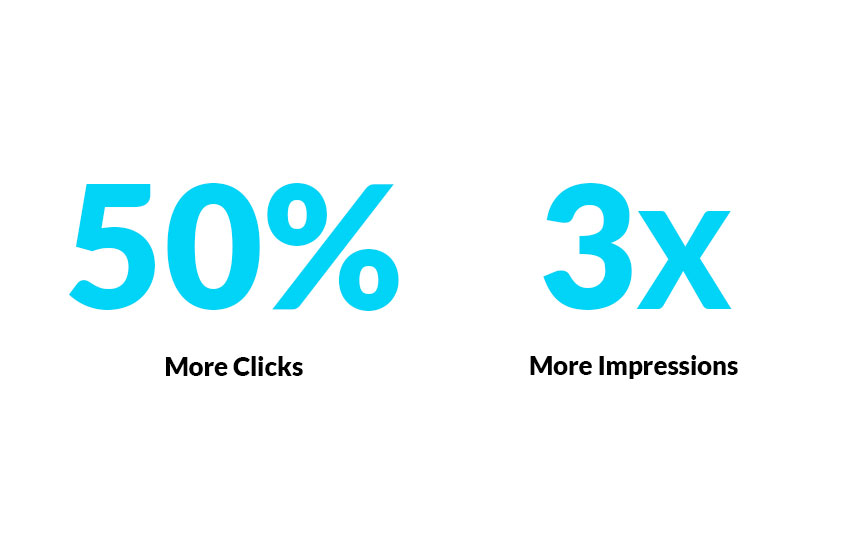 50%

More Clicks

3x

More Impressions